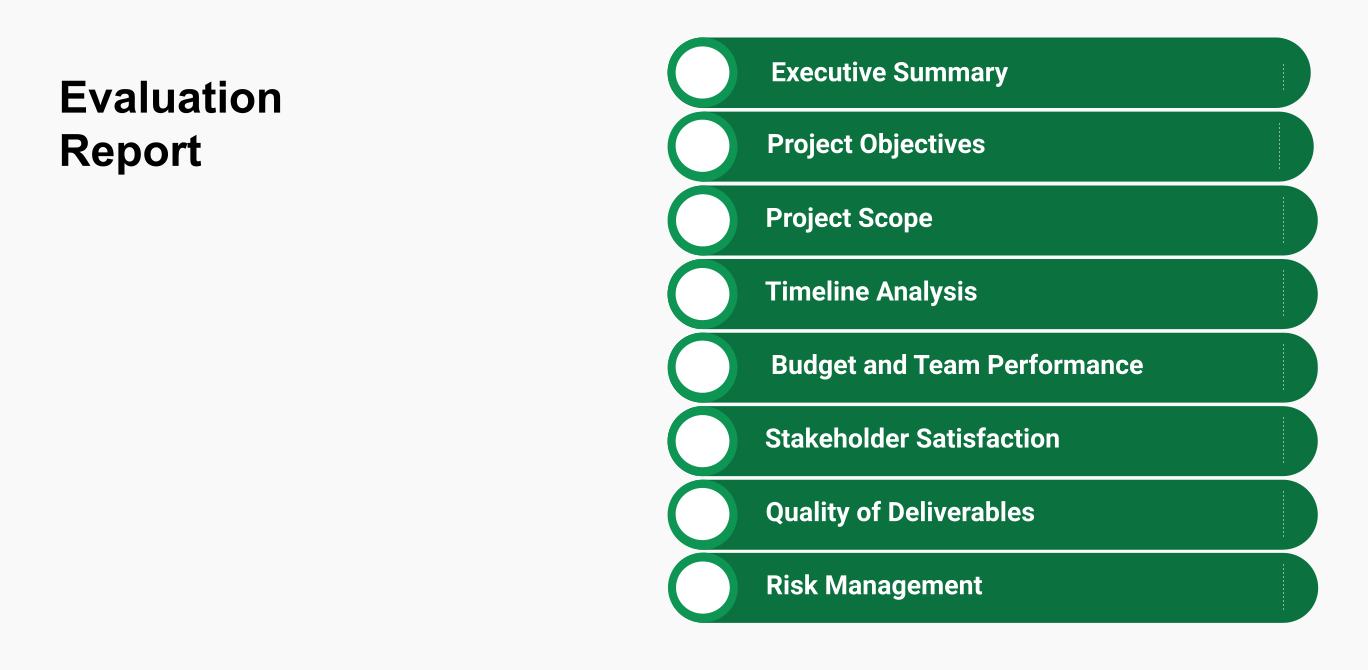 Evaluation Report

Executive Summary

Project Objectives

Project Scope

Timeline Analysis

Budget and Team Performance

Stakeholder Satisfaction

Quality of Deliverables

Risk Management